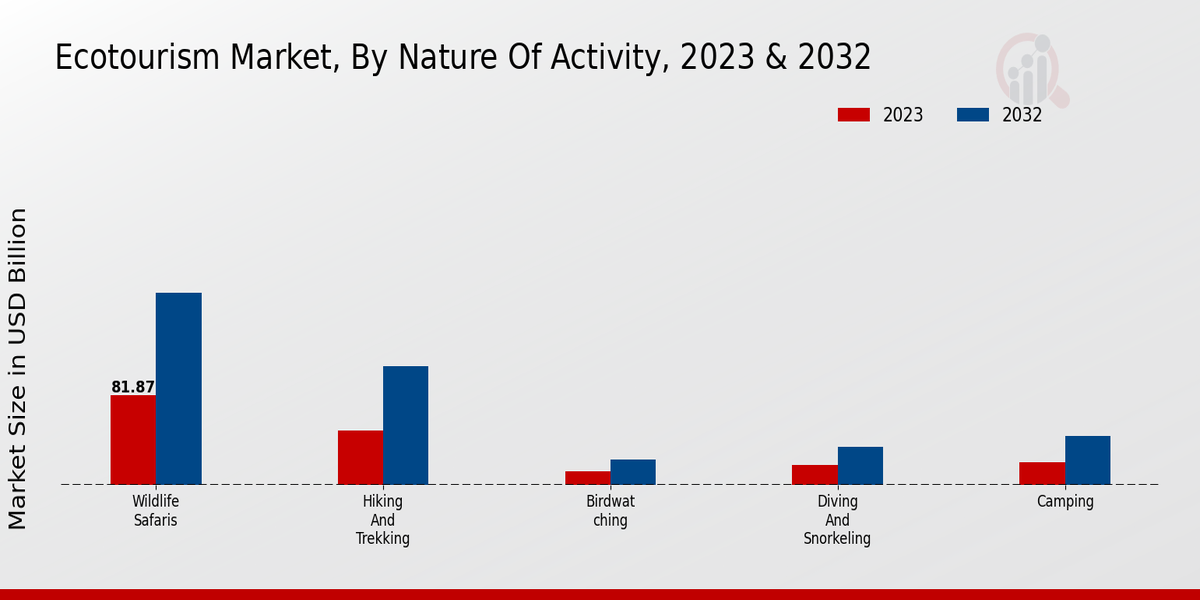 Ecotourism Market, By Nature Of Activity, 2023 & 2032

2023 2032

Market Size in USD Billion

81.87

Wildlife Safaris

Hiking And Trekking

Birdwat ching

Diving And Snorkeling

Camping